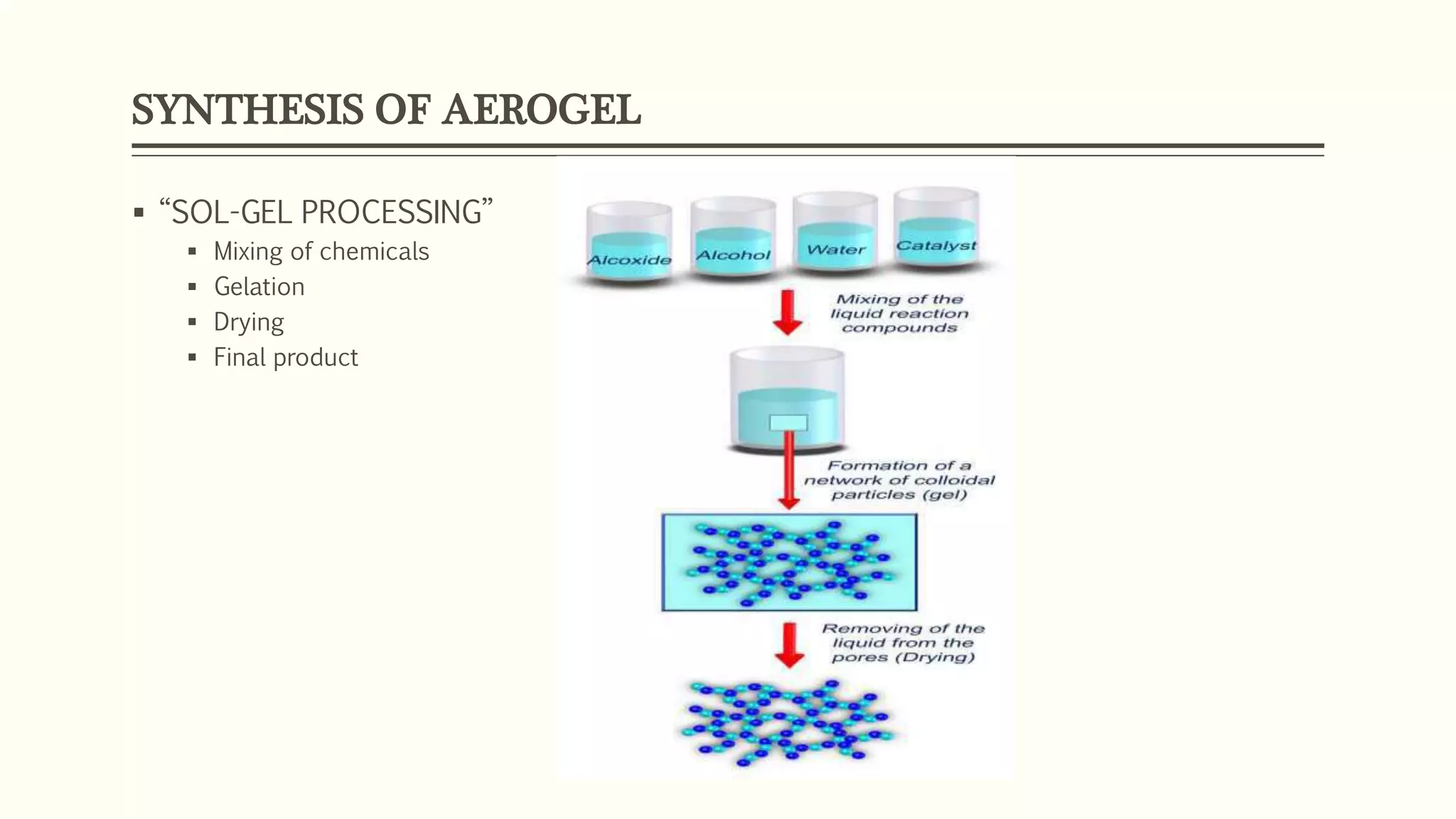 SYNTHESIS OF AEROGEL

▪ “SOL-GEL PROCESSING”
▪ Mixing of chemicals
▪ Gelation
▪ Drying
▪ Final product

Alcoxide
Alcohol
Water
Catalyst

Mixing of the liquid reaction compounds

Formation of a network of colloidal particles (gel)

Removing of the liquid from the pores (Drying)